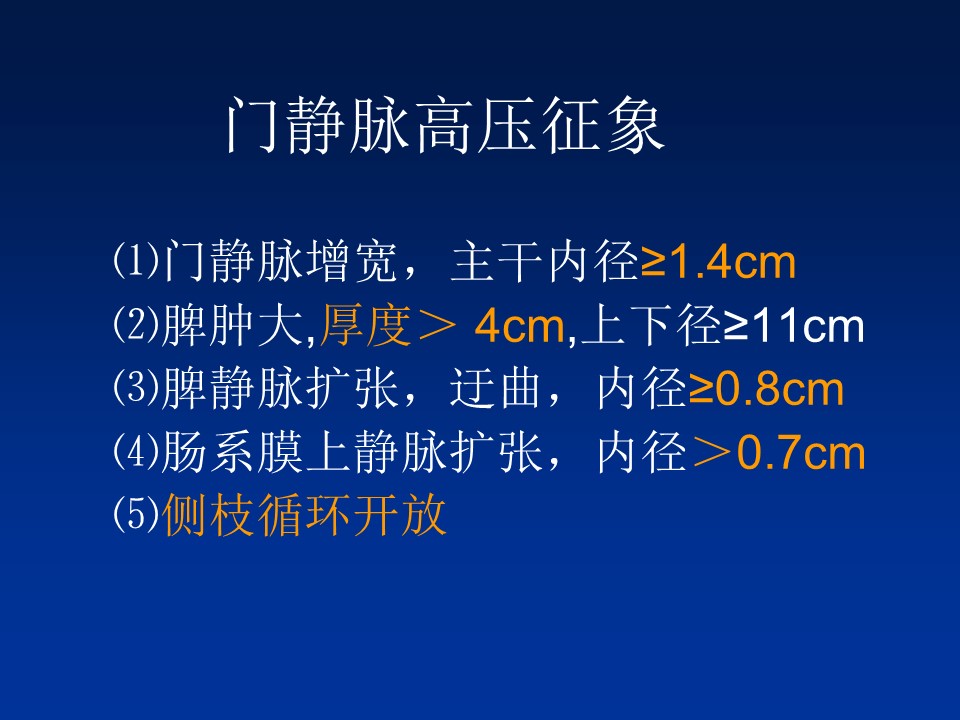 门静脉高压征象

⑴门静脉增宽，主干内径≥1.4cm
⑵脾肿大,厚度＞ 4cm,上下径≥11cm
⑶脾静脉扩张，迂曲，内径≥0.8cm
⑷肠系膜上静脉扩张，内径＞0.7cm
⑸侧枝循环开放